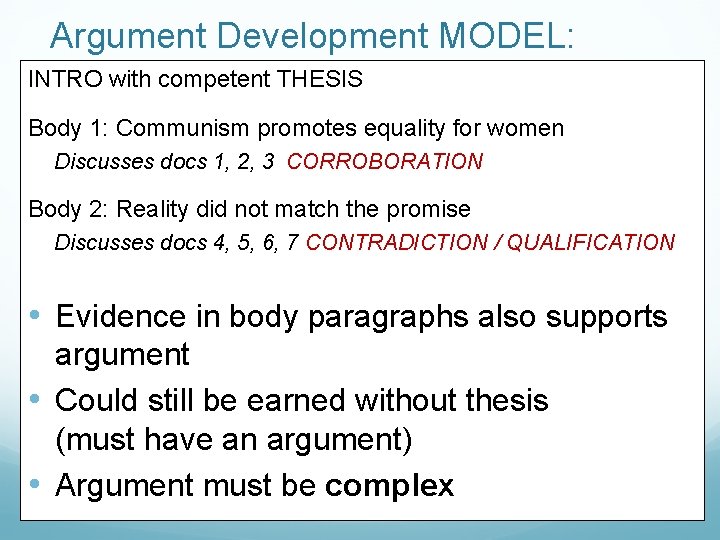 Argument Development MODEL:

INTRO with competent THESIS

Body 1: Communism promotes equality for women
Discusses docs 1, 2, 3 CORROBORATION

Body 2: Reality did not match the promise
Discusses docs 4, 5, 6, 7 CONTRADICTION / QUALIFICATION

• Evidence in body paragraphs also supports argument
• Could still be earned without thesis (must have an argument)
• Argument must be complex